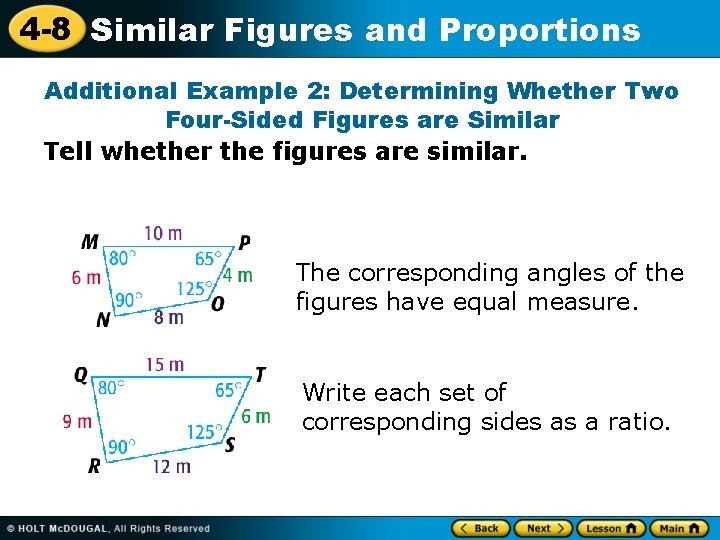 4-8 Similar Figures and Proportions

Additional Example 2: Determining Whether Two Four-Sided Figures are Similar

Tell whether the figures are similar.

M 10 m P 80° 65° 6 m 4 m 90° 125° N 8 m O

The corresponding angles of the figures have equal measure.

Q 15 m T 80° 65° 9 m 6 m 90° 125° R 12 m S

Write each set of corresponding sides as a ratio.

© HOLT McDOUGAL, All Rights Reserved

Back Next Lesson Main